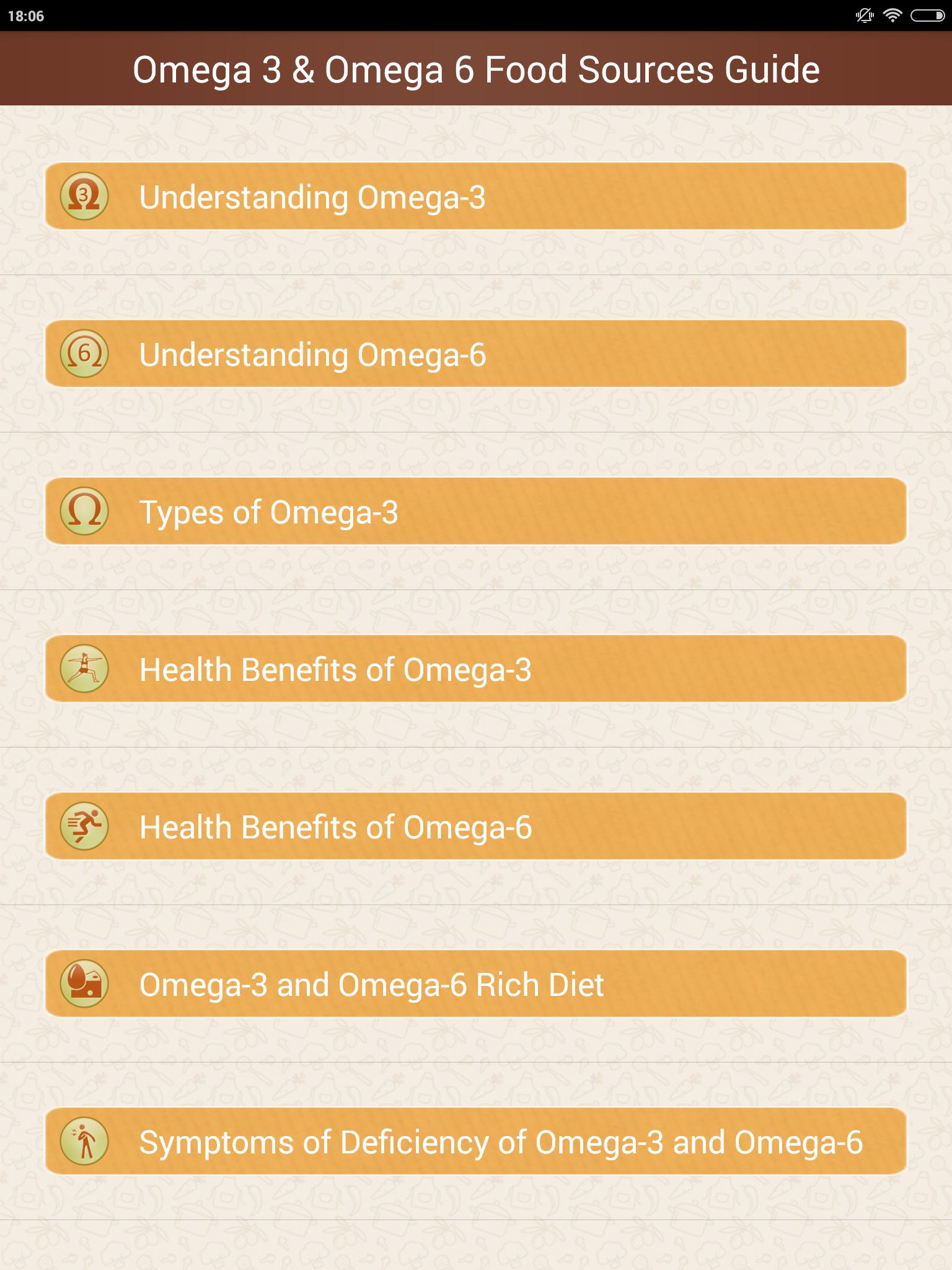 18:06

Omega 3 & Omega 6 Food Sources Guide

Understanding Omega-3

Understanding Omega-6

Types of Omega-3

Health Benefits of Omega-3

Health Benefits of Omega-6

Omega-3 and Omega-6 Rich Diet

Symptoms of Deficiency of Omega-3 and Omega-6